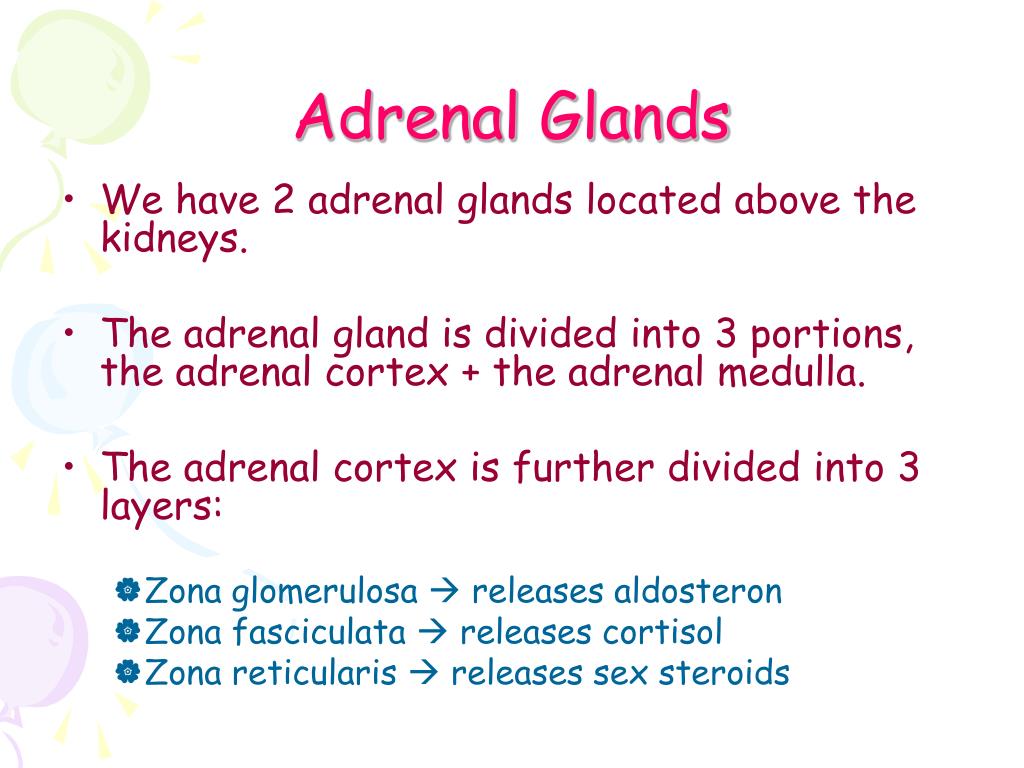 Adrenal Glands

• We have 2 adrenal glands located above the kidneys.

• The adrenal gland is divided into 3 portions, the adrenal cortex + the adrenal medulla.

• The adrenal cortex is further divided into 3 layers:

Zona glomerulosa → releases aldosteron
Zona fasciculata → releases cortisol
Zona reticularis → releases sex steroids